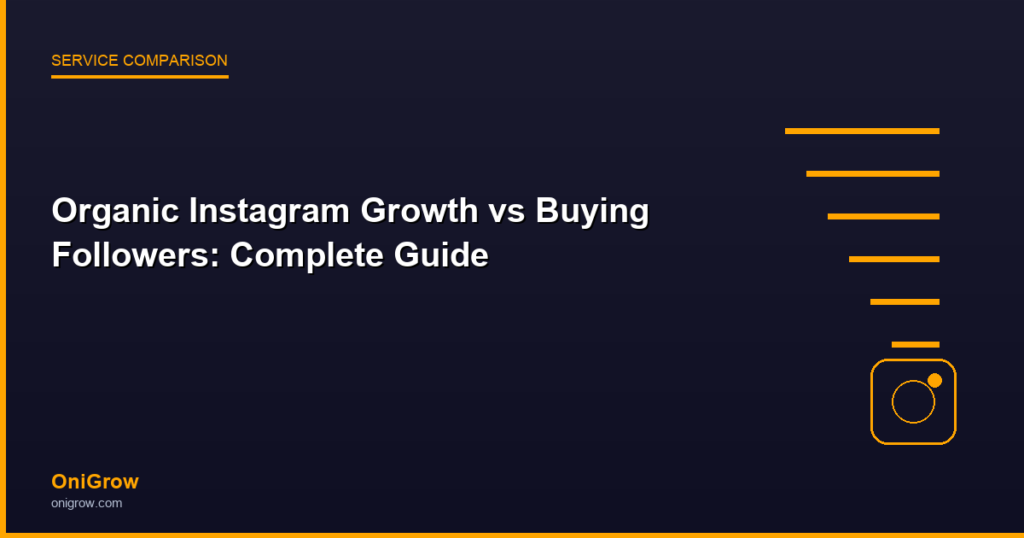 SERVICE COMPARISON

Organic Instagram Growth vs Buying Followers: Complete Guide

OniGrow
onigrow.com